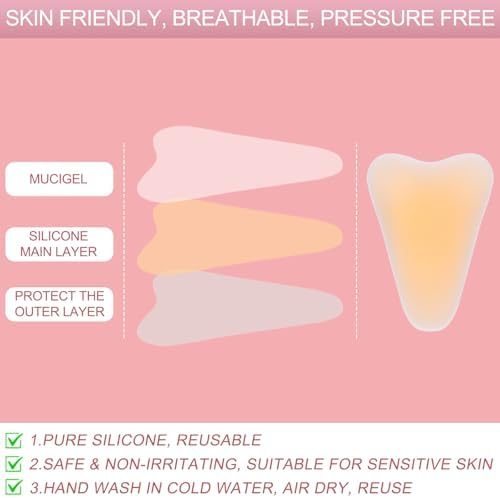 SKIN FRIENDLY, BREATHABLE, PRESSURE FREE

MUCIGEL

SILICONE MAIN LAYER

PROTECT THE OUTER LAYER

1.PURE SILICONE, REUSABLE

2.SAFE & NON-IRRITATING, SUITABLE FOR SENSITIVE SKIN

3.HAND WASH IN COLD WATER, AIR DRY, REUSE